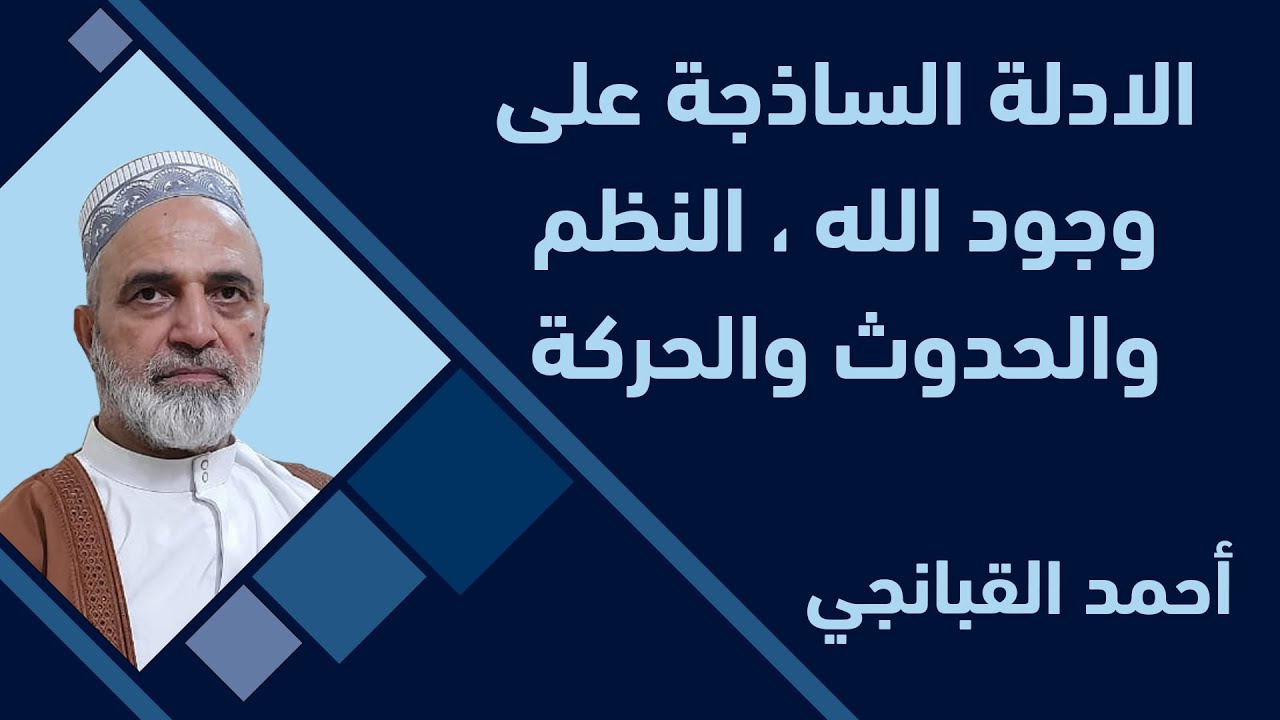 الادلة الساذجة على وجود الله ، النظم والحدوث والحركة

أحمد القبانجي